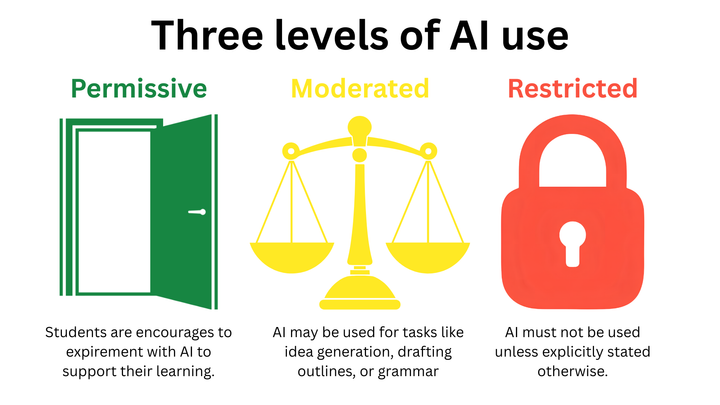 Three levels of AI use

Permissive

Students are encourages to expirement with AI to support their learning.

Moderated

AI may be used for tasks like idea generation, drafting outlines, or grammar

Restricted

AI must not be used unless explicitly stated otherwise.